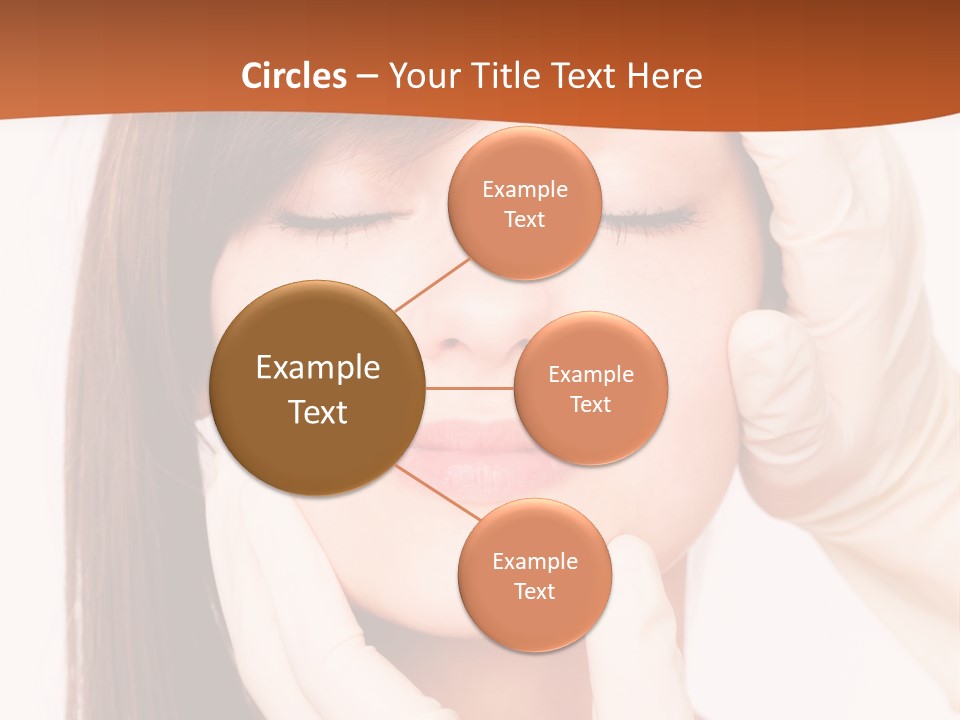 Circles – Your Title Text Here

Example Text

Example Text

Example Text

Example Text